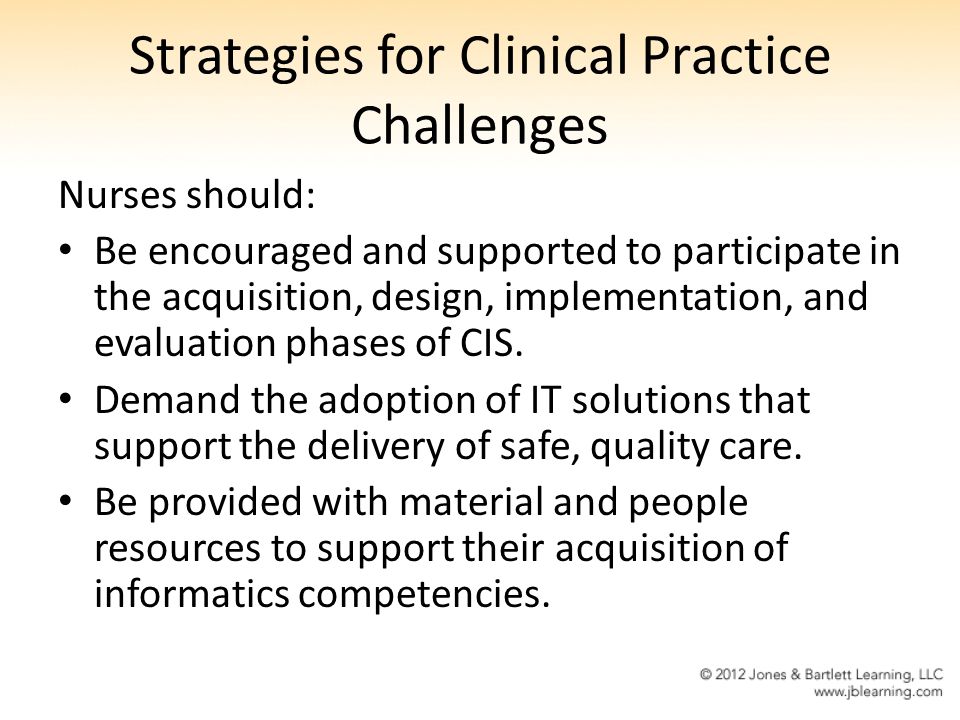 Strategies for Clinical Practice Challenges

Nurses should:

• Be encouraged and supported to participate in the acquisition, design, implementation, and evaluation phases of CIS.
• Demand the adoption of IT solutions that support the delivery of safe, quality care.
• Be provided with material and people resources to support their acquisition of informatics competencies.

© 2012 Jones & Bartlett Learning, LLC
www.jblearning.com